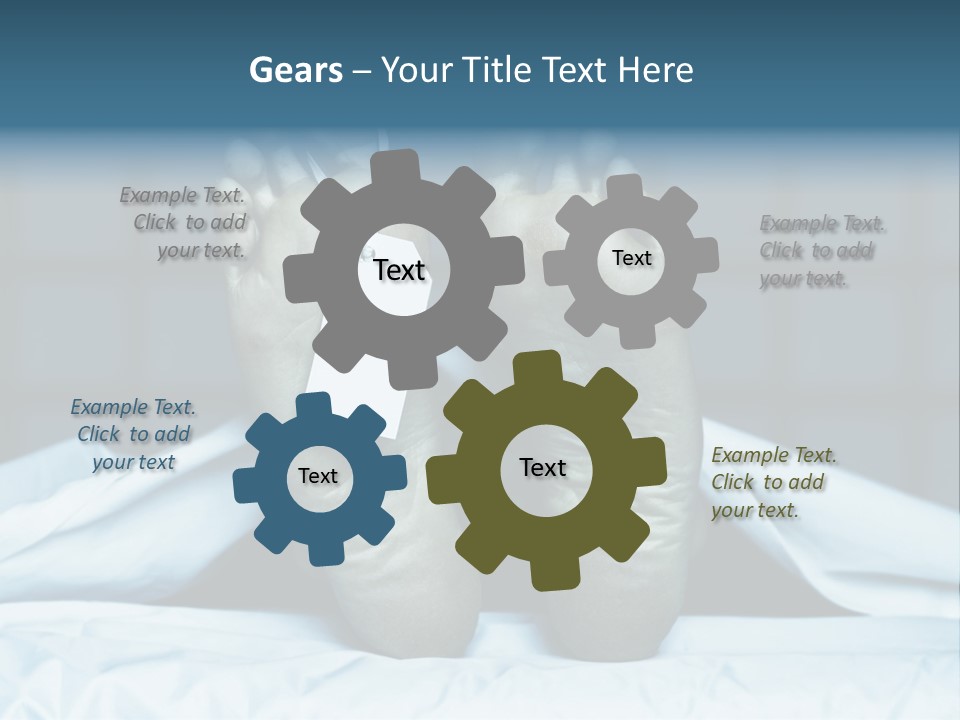 Gears – Your Title Text Here

Example Text. Click to add your text.

Text

Text

Example Text. Click to add your text.

Example Text. Click to add your text

Text

Text

Example Text. Click to add your text.